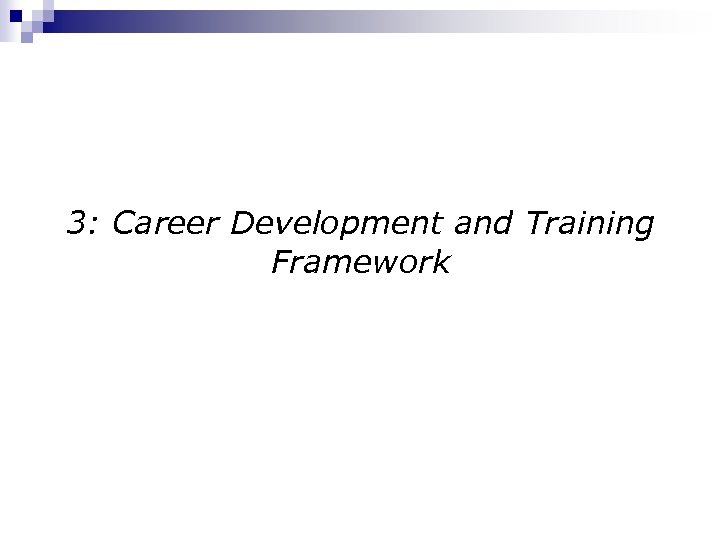 3: Career Development and Training Framework